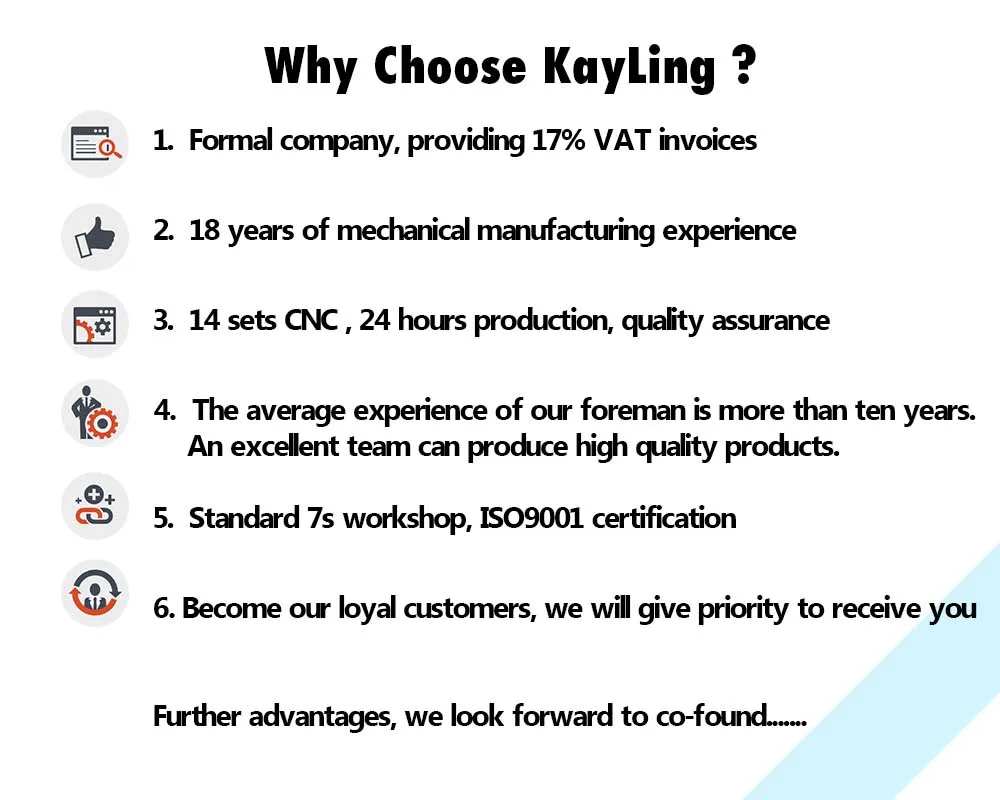 Why Choose KayLing ?

1. Formal company, providing 17% VAT invoices

2. 18 years of mechanical manufacturing experience

3. 14 sets CNC , 24 hours production, quality assurance

4. The average experience of our foreman is more than ten years. An excellent team can produce high quality products.

5. Standard 7s workshop, ISO9001 certification

6. Become our loyal customers, we will give priority to receive you

Further advantages, we look forward to co-found.......